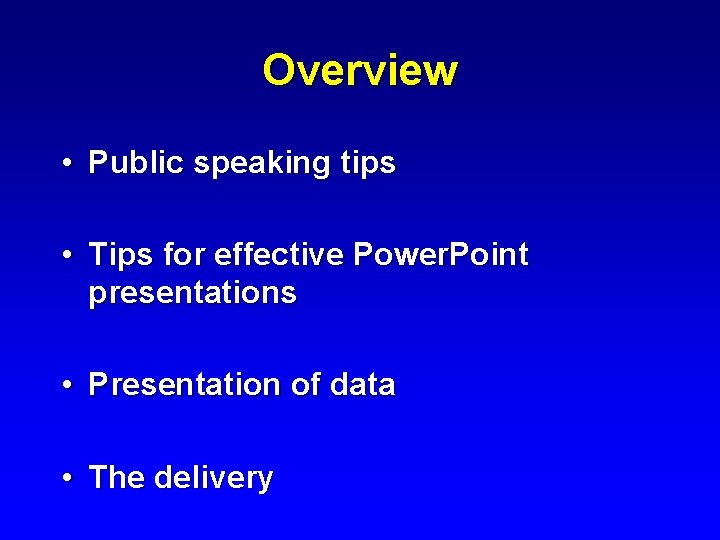 Overview

• Public speaking tips

• Tips for effective PowerPoint presentations

• Presentation of data

• The delivery